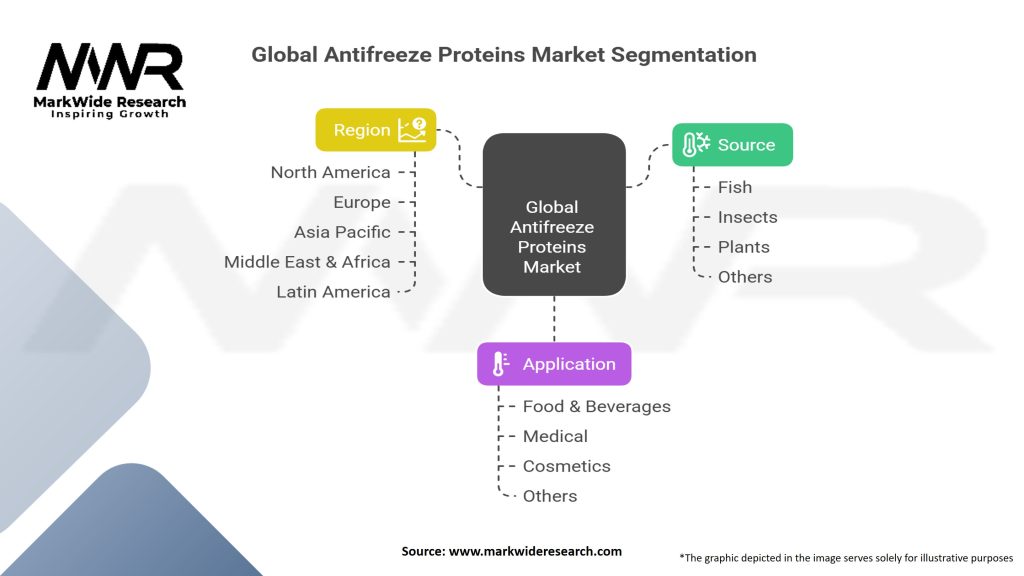 MWR
MarkWide Research
Inspiring Growth

Global Antifreeze Proteins Market Segmentation

Region
North America
Europe
Asia Pacific
Middle East & Africa
Latin America

Global Antifreeze Proteins Market

Source
Fish
Insects
Plants
Others

Application
Food & Beverages
Medical
Cosmetics
Others

Source: www.markwideresearch.com

*The graphic depicted in the image serves solely for illustrative purposes